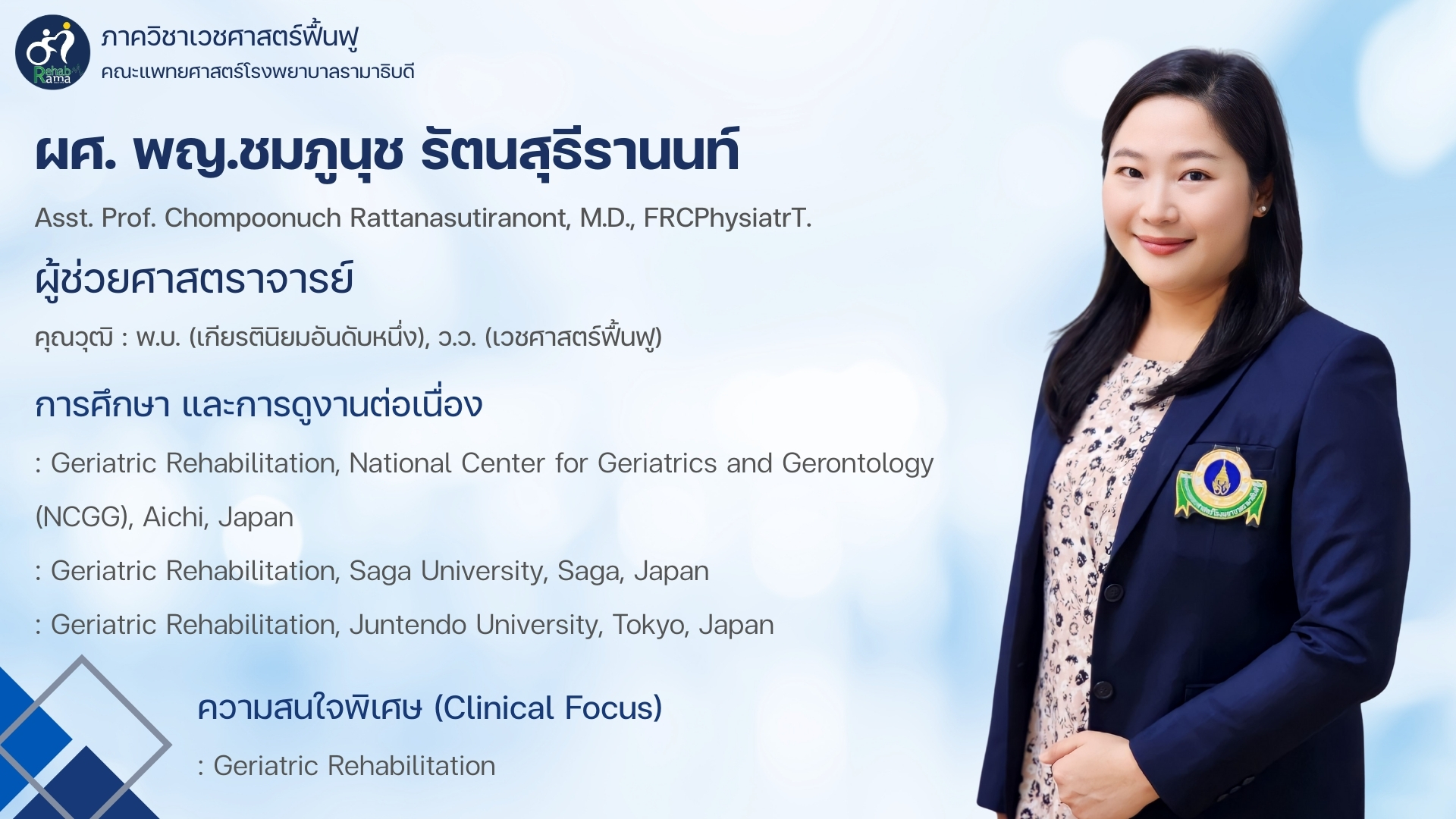 Rehab Rama

ภาควิชาเวชศาสตร์ฟื้นฟู
คณะแพทยศาสตร์โรงพยาบาลรามาธิบดี

ผศ. พญ.ชมภูนุช รัตนสุธีรานนท์

Asst. Prof. Chompoonuch Rattanasutiranont, M.D., FRCPhysiatrT.

ผู้ช่วยศาสตราจารย์

คุณวุฒิ : พ.บ. (เกียรตินิยมอันดับหนึ่ง), ว.ว. (เวชศาสตร์ฟื้นฟู)

การศึกษา และการดูงานต่อเนื่อง

: Geriatric Rehabilitation, National Center for Geriatrics and Gerontology (NCGG), Aichi, Japan

: Geriatric Rehabilitation, Saga University, Saga, Japan

: Geriatric Rehabilitation, Juntendo University, Tokyo, Japan

ความสนใจพิเศษ (Clinical Focus)

: Geriatric Rehabilitation